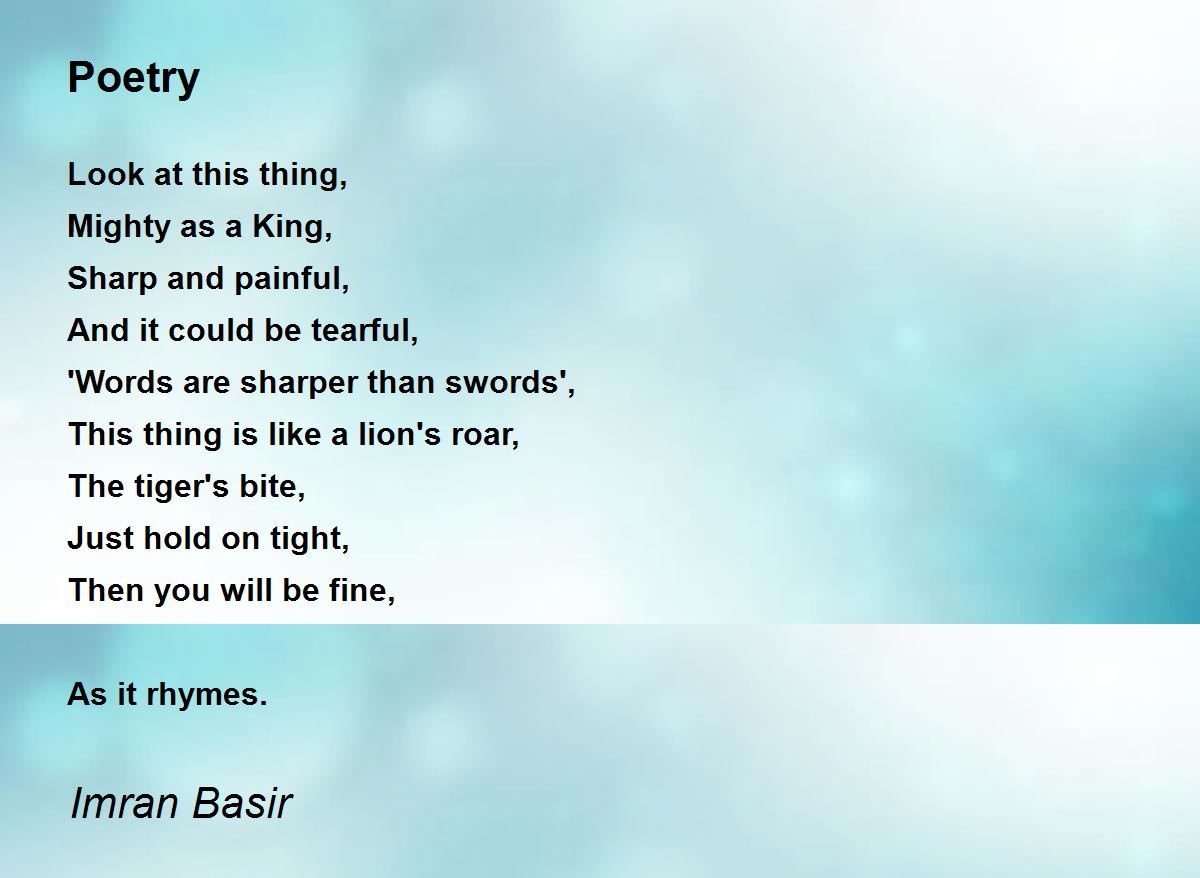 Poetry

Look at this thing,
Mighty as a King,
Sharp and painful,
And it could be tearful,
'Words are sharper than swords',
This thing is like a lion's roar,
The tiger's bite,
Just hold on tight,
Then you will be fine,

As it rhymes.

Imran Basir